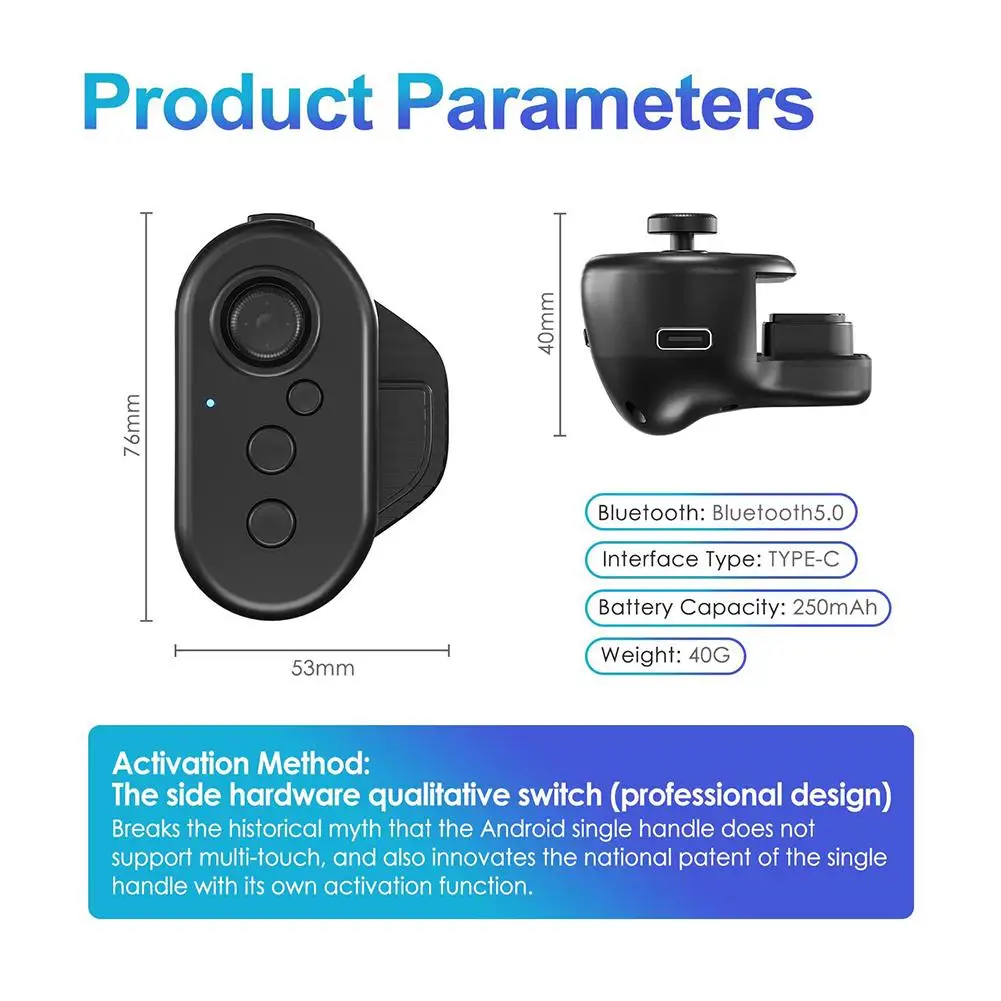 Product Parameters

76mm

53mm

40mm

Bluetooth: Bluetooth5.0

Interface Type: TYPE-C

Battery Capacity: 250mAh

Weight: 40G

Activation Method:
The side hardware qualitative switch (professional design)
Breaks the historical myth that the Android single handle does not support multi-touch, and also innovates the national patent of the single handle with its own activation function.